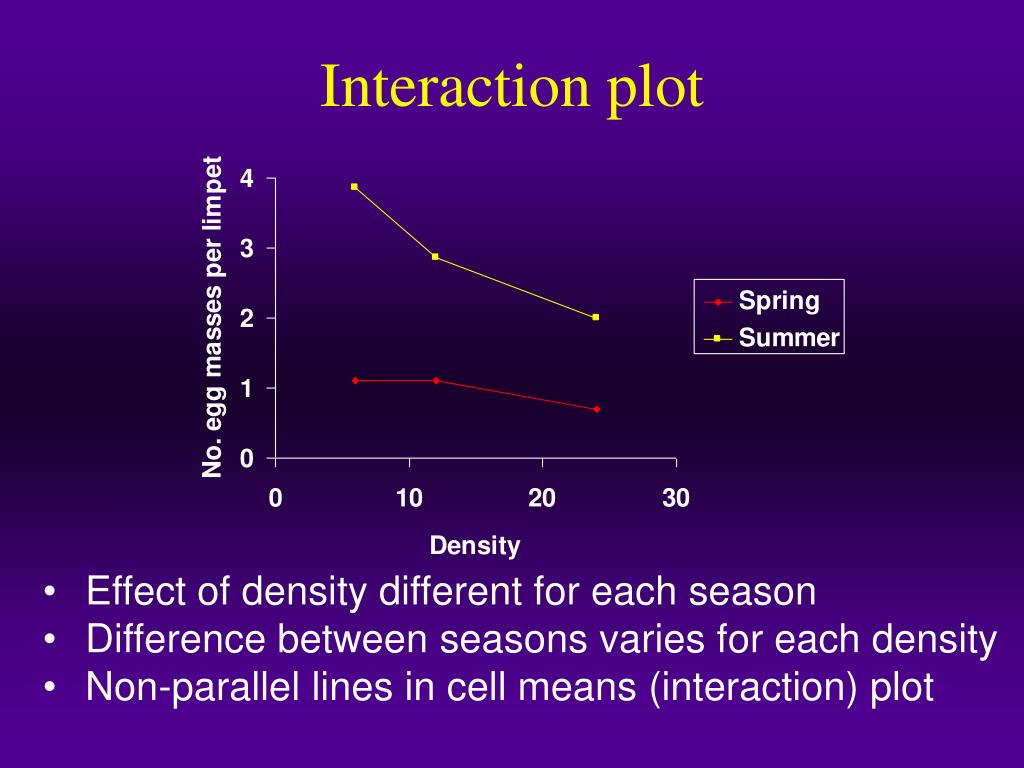 Interaction plot

No. egg masses per limpet

4
3
2
1
0

0
10
20
30

Density

Spring
Summer

• Effect of density different for each season
• Difference between seasons varies for each density
• Non-parallel lines in cell means (interaction) plot